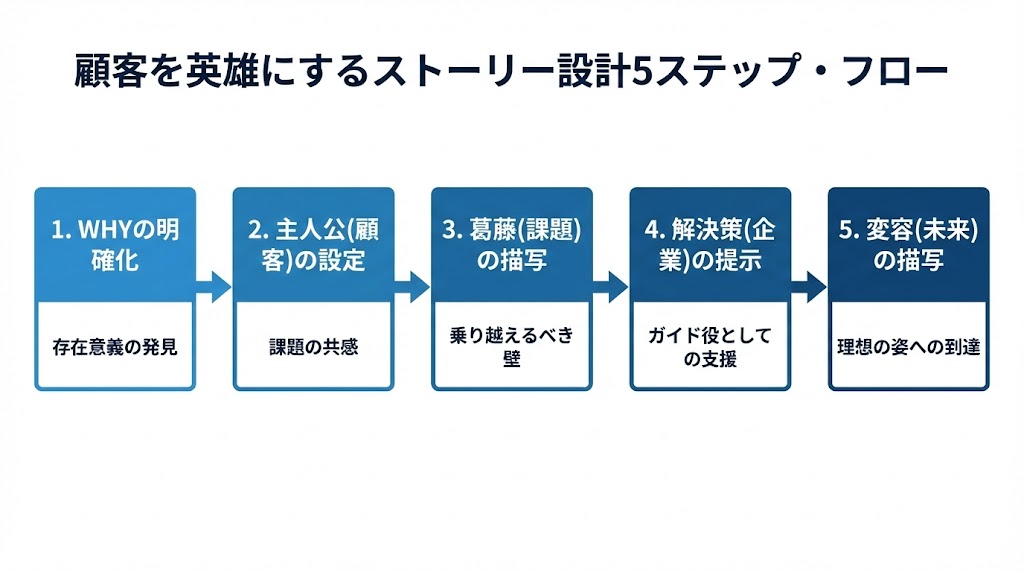 顧客を英雄にするストーリー設計5ステップ・フロー

1. WHYの明確化

存在意義の発見

2. 主人公(顧客)の設定

課題の共感

3. 葛藤(課題)の描写

乗り越えるべき壁

4. 解決策(企業)の提示

ガイド役としての支援

5. 変容(未来)の描写

理想の姿への到達